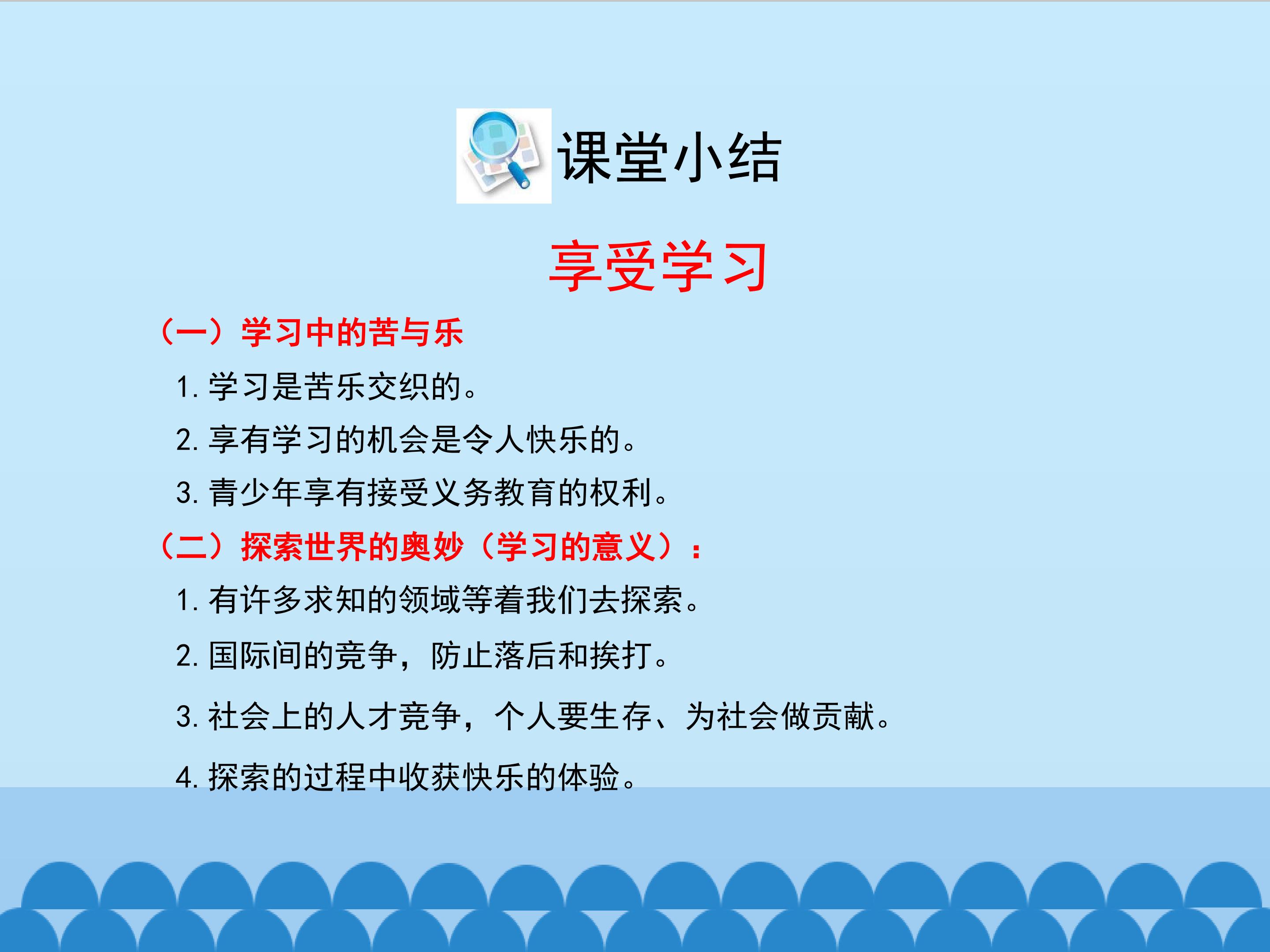 课堂小结

享受学习

（一）学习中的苦与乐

1. 学习是苦乐交织的。

2. 享有学习的机会是令人快乐的。

3. 青少年享有接受义务教育的权利。

（二）探索世界的奥妙（学习的意义）：

1. 有许多求知的领域等着我们去探索。

2. 国际间的竞争，防止落后和挨打。

3. 社会上的人才竞争，个人要生存、为社会做贡献。

4. 探索的过程中收获快乐的体验。